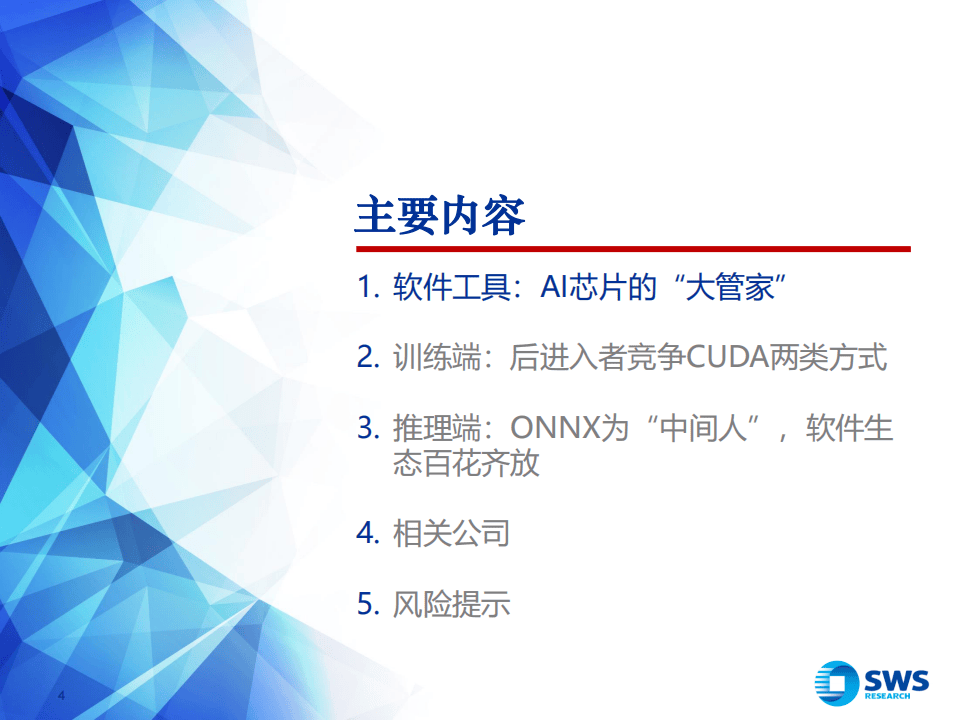 主要内容

1. 软件工具：AI芯片的“大管家”

2. 训练端：后进入者竞争CUDA两类方式

3. 推理端：ONNX为“中间人”，软件生态百花齐放

4. 相关公司

5. 风险提示

4

SWS RESEARCH